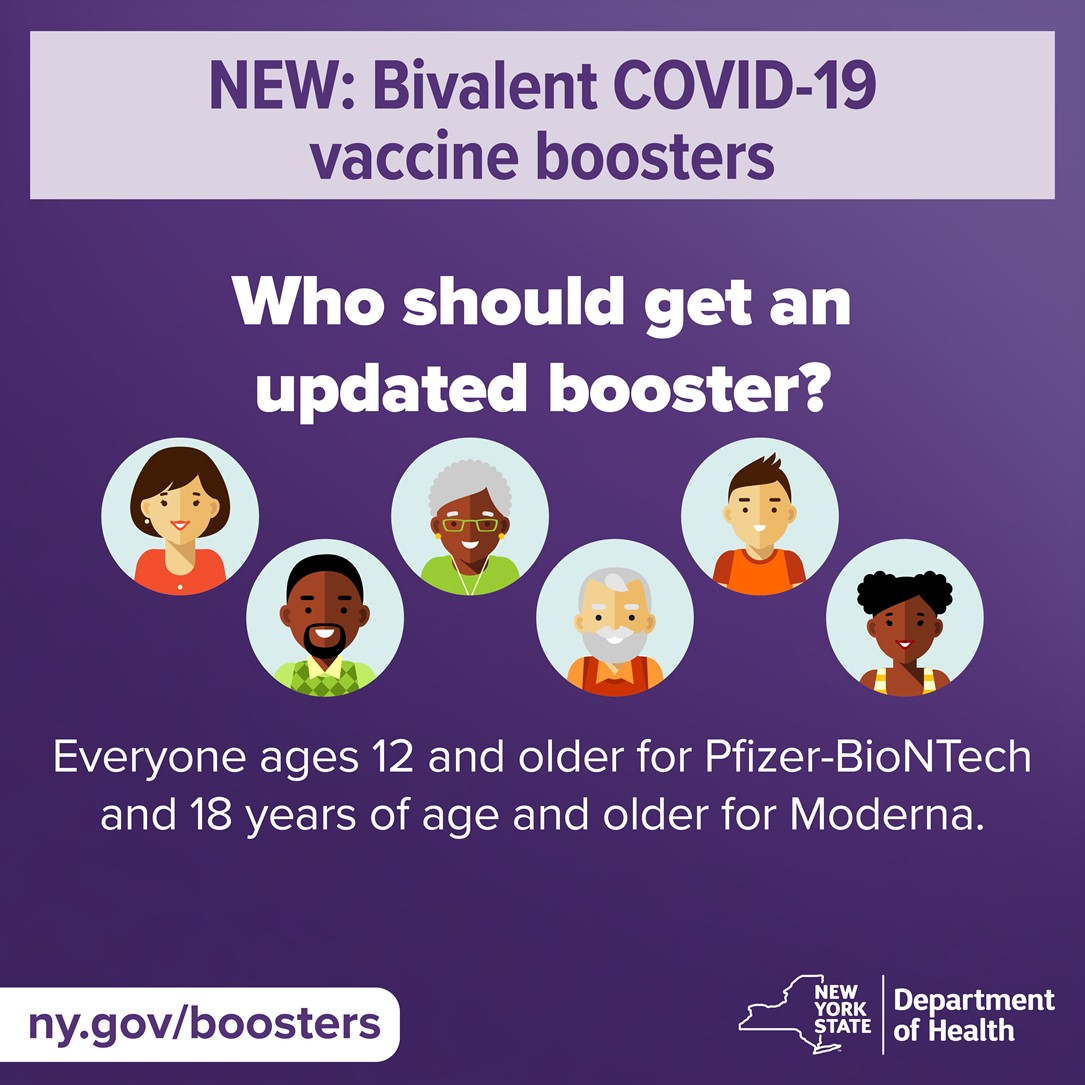 NEW: Bivalent COVID-19 vaccine boosters

Who should get an updated booster?

Everyone ages 12 and older for Pfizer-BioNTech and 18 years of age and older for Moderna.

ny.gov/boosters

NEW YORK STATE

Department of Health